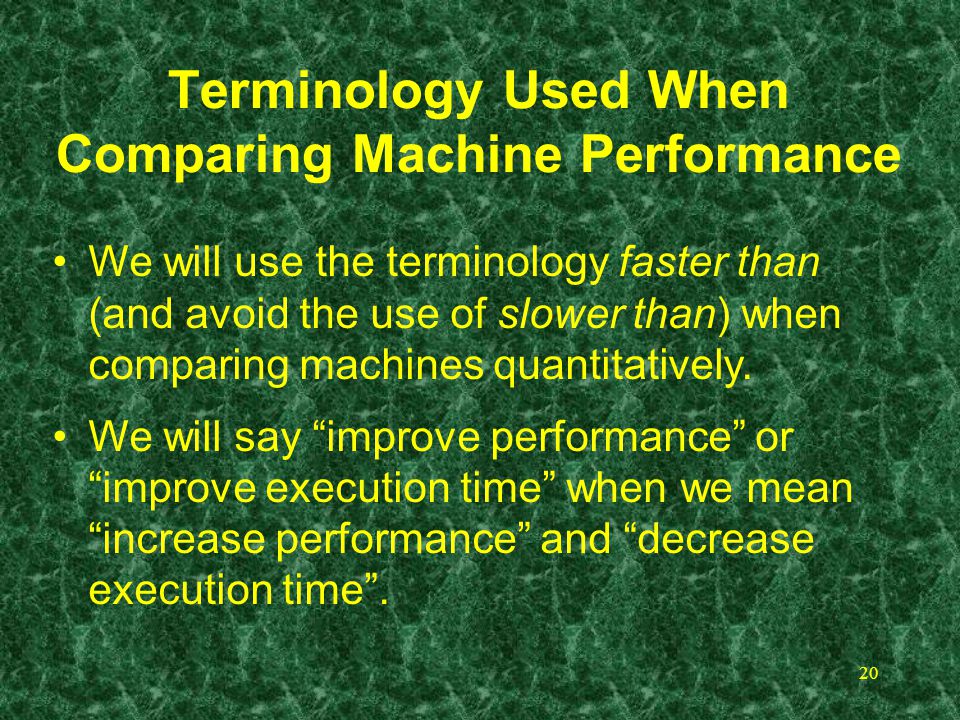 Terminology Used When Comparing Machine Performance

• We will use the terminology faster than (and avoid the use of slower than) when comparing machines quantitatively.

• We will say “improve performance” or “improve execution time” when we mean “increase performance” and “decrease execution time”.

20